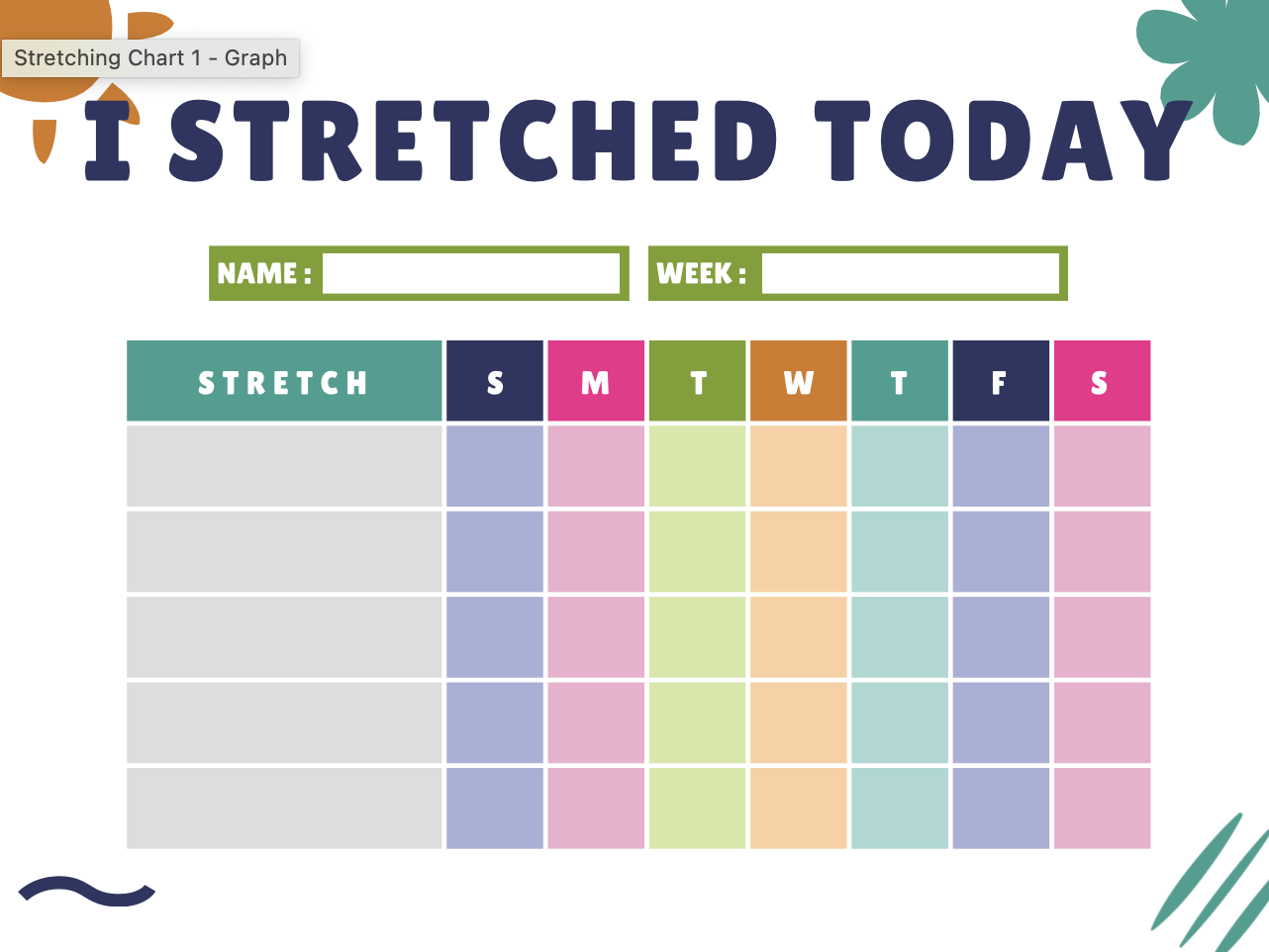 Stretching Chart 1 - Graph

I STRETCHED TODAY

NAME :

WEEK :

| STRETCH | S | M | T | W | T | F | S |
|---|---|---|---|---|---|---|---|
| | | | | | | | |
| | | | | | | | |
| | | | | | | | |
| | | | | | | | |
| | | | | | | | |